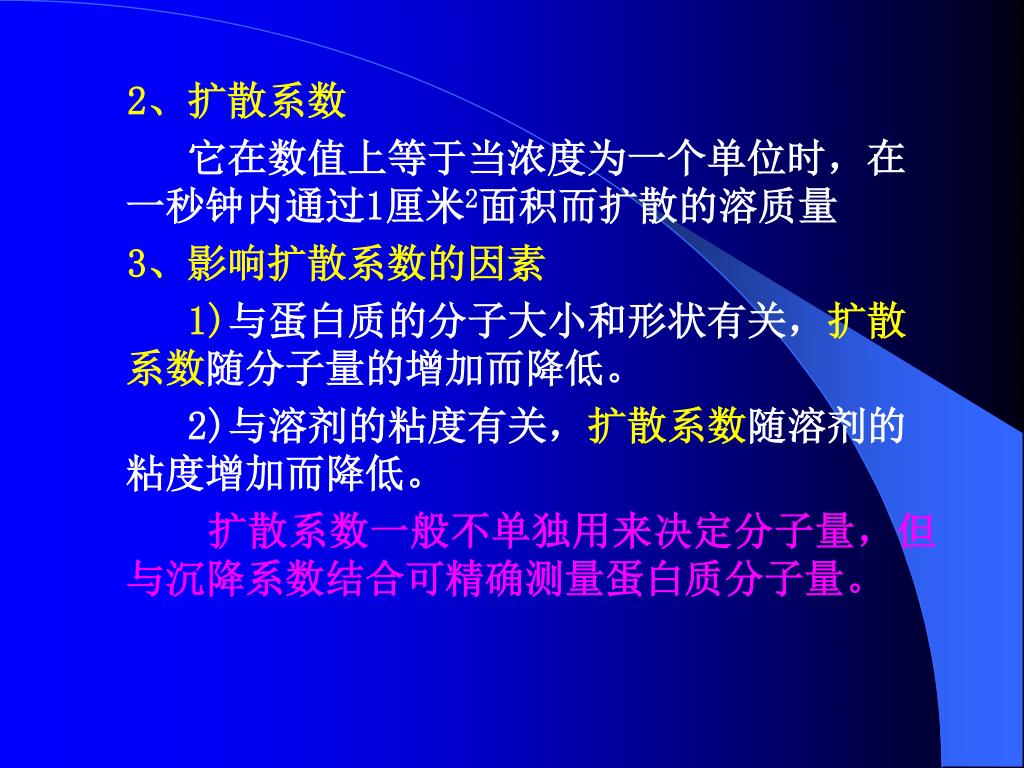 2、扩散系数

它在数值上等于当浓度为一个单位时，在一秒钟内通过1厘米$^2$面积而扩散的溶质量

3、影响扩散系数的因素

1)与蛋白质的分子大小和形状有关，扩散系数随分子量的增加而降低。

2)与溶剂的粘度有关，扩散系数随溶剂的粘度增加而降低。

扩散系数一般不单独用来决定分子量，但与沉降系数结合可精确测量蛋白质分子量。